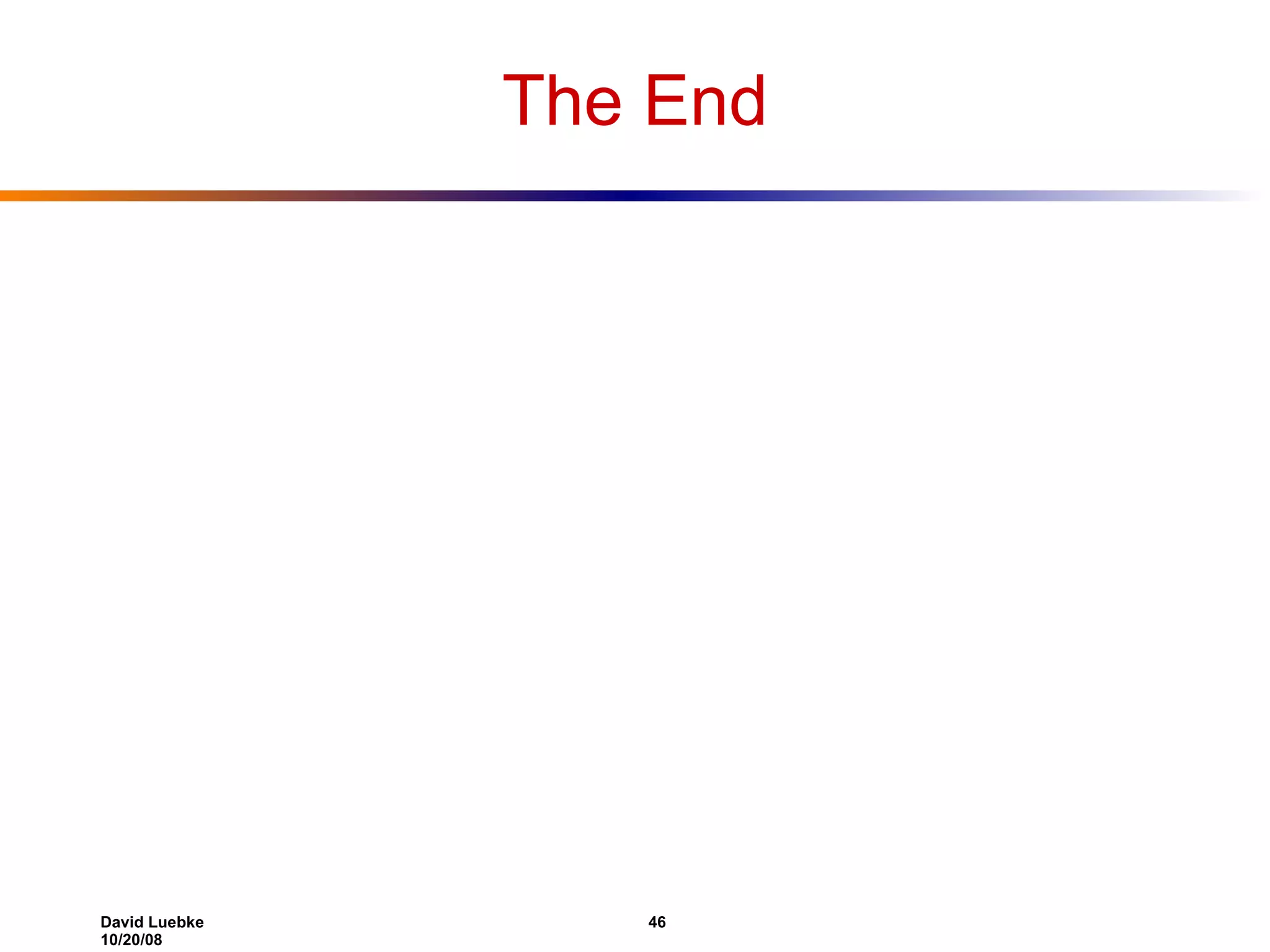 The End

David Luebke
10/20/08

46